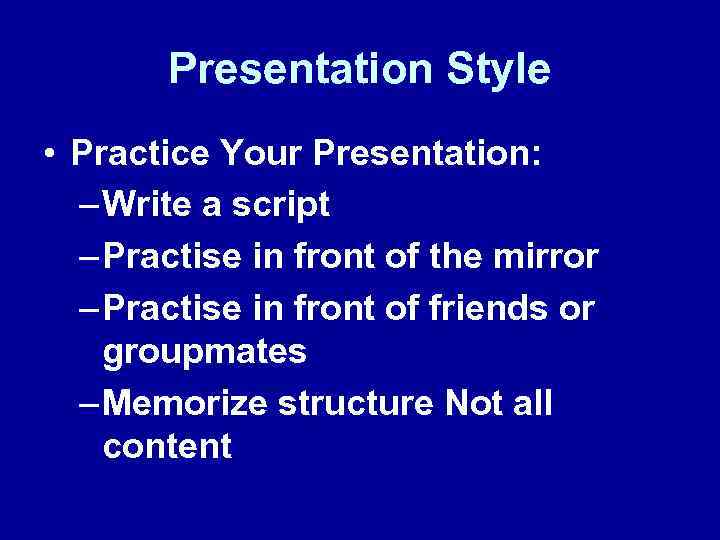 Presentation Style

• Practice Your Presentation:
– Write a script
– Practise in front of the mirror
– Practise in front of friends or groupmates
– Memorize structure Not all content